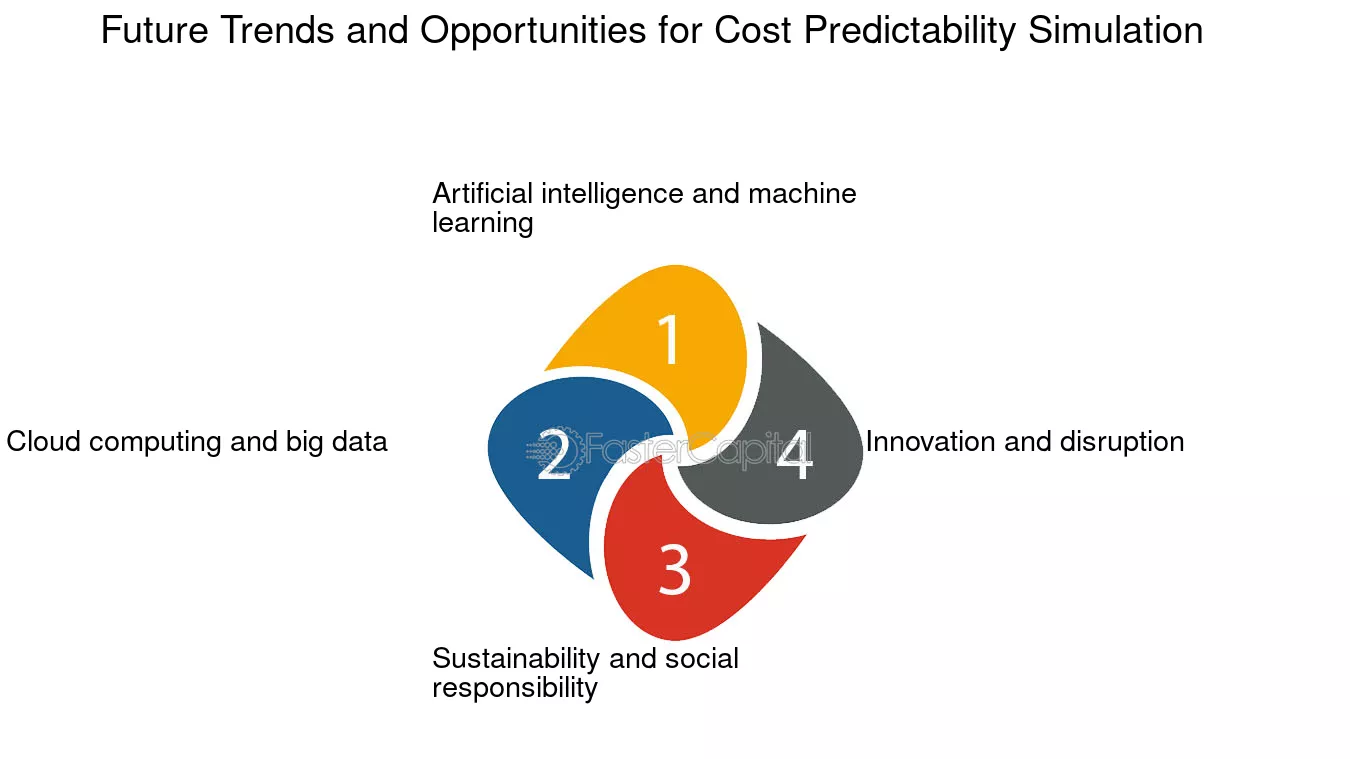 Future Trends and Opportunities for Cost Predictability Simulation

Artificial intelligence and machine learning

1

Cloud computing and big data

2

FasterCapital

4

Innovation and disruption

3

Sustainability and social responsibility